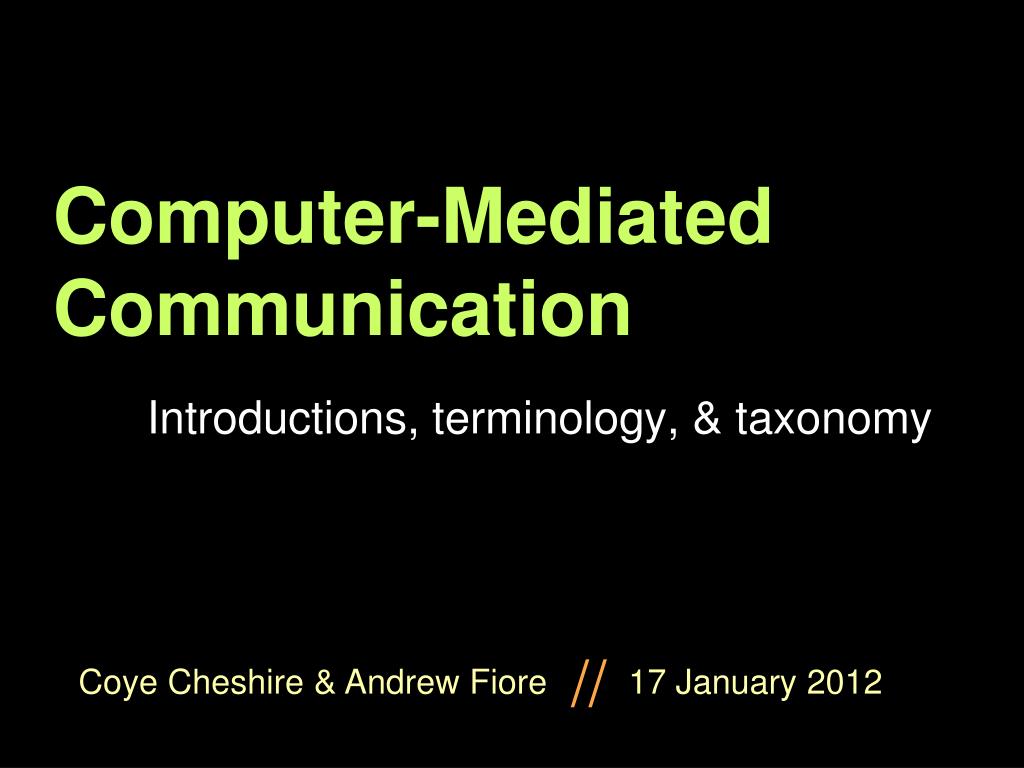 Computer-Mediated Communication

Introductions, terminology, & taxonomy

Coye Cheshire & Andrew Fiore // 17 January 2012